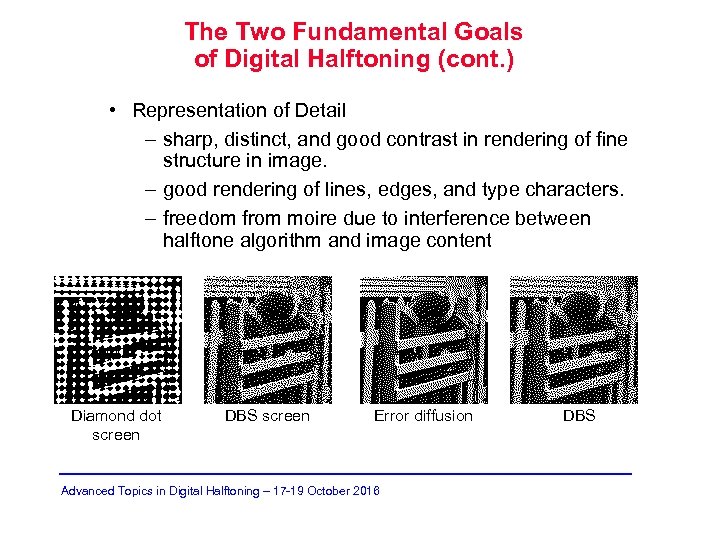 The Two Fundamental Goals of Digital Halftoning (cont.)

• Representation of Detail
– sharp, distinct, and good contrast in rendering of fine structure in image.
– good rendering of lines, edges, and type characters.
– freedom from moire due to interference between halftone algorithm and image content

Diamond dot screen

DBS screen

Error diffusion

DBS

Advanced Topics in Digital Halftoning – 17-19 October 2016